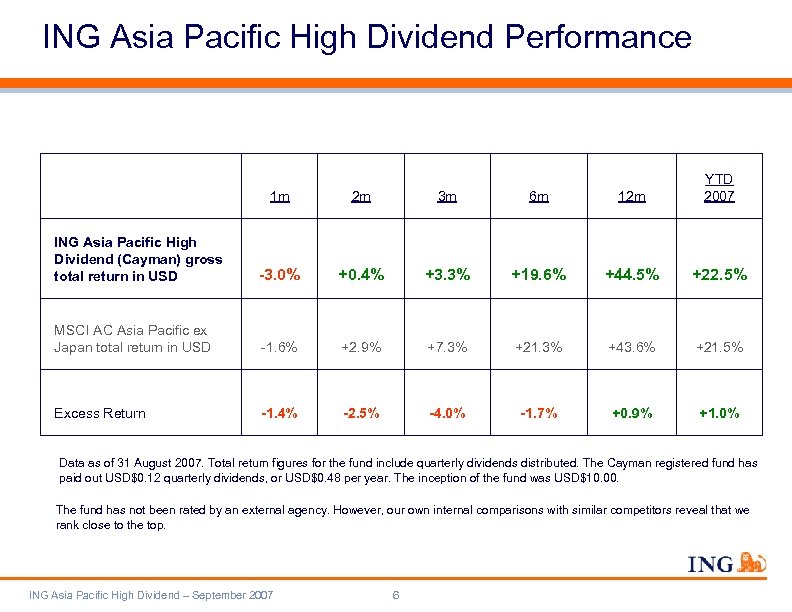 ING Asia Pacific High Dividend Performance

| | 1m | 2m | 3m | 6m | 12m | YTD 2007 |
|---|---|---|---|---|---|---|
| ING Asia Pacific High Dividend (Cayman) gross total return in USD | -3.0% | +0.4% | +3.3% | +19.6% | +44.5% | +22.5% |
| MSCI AC Asia Pacific ex Japan total return in USD | -1.6% | +2.9% | +7.3% | +21.3% | +43.6% | +21.5% |
| Excess Return | -1.4% | -2.5% | -4.0% | -1.7% | +0.9% | +1.0% |

Data as of 31 August 2007. Total return figures for the fund include quarterly dividends distributed. The Cayman registered fund has paid out USD$0.12 quarterly dividends, or USD$0.48 per year. The inception of the fund was USD$10.00.

The fund has not been rated by an external agency. However, our own internal comparisons with similar competitors reveal that we rank close to the top.

ING

ING Asia Pacific High Dividend – September 2007 6